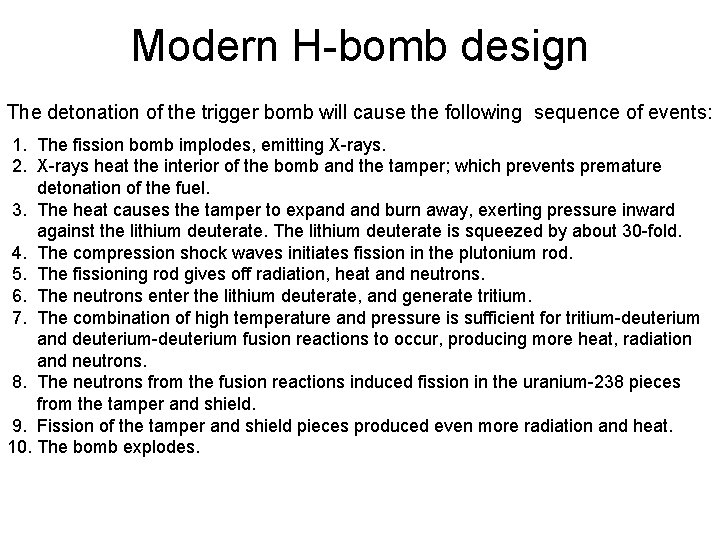 Modern H-bomb design

The detonation of the trigger bomb will cause the following sequence of events:

1. The fission bomb implodes, emitting X-rays.
2. X-rays heat the interior of the bomb and the tamper; which prevents premature detonation of the fuel.
3. The heat causes the tamper to expand and burn away, exerting pressure inward against the lithium deuterate. The lithium deuterate is squeezed by about 30-fold.
4. The compression shock waves initiates fission in the plutonium rod.
5. The fissioning rod gives off radiation, heat and neutrons.
6. The neutrons enter the lithium deuterate, and generate tritium.
7. The combination of high temperature and pressure is sufficient for tritium-deuterium and deuterium-deuterium fusion reactions to occur, producing more heat, radiation and neutrons.
8. The neutrons from the fusion reactions induced fission in the uranium-238 pieces from the tamper and shield.
9. Fission of the tamper and shield pieces produced even more radiation and heat.
10. The bomb explodes.